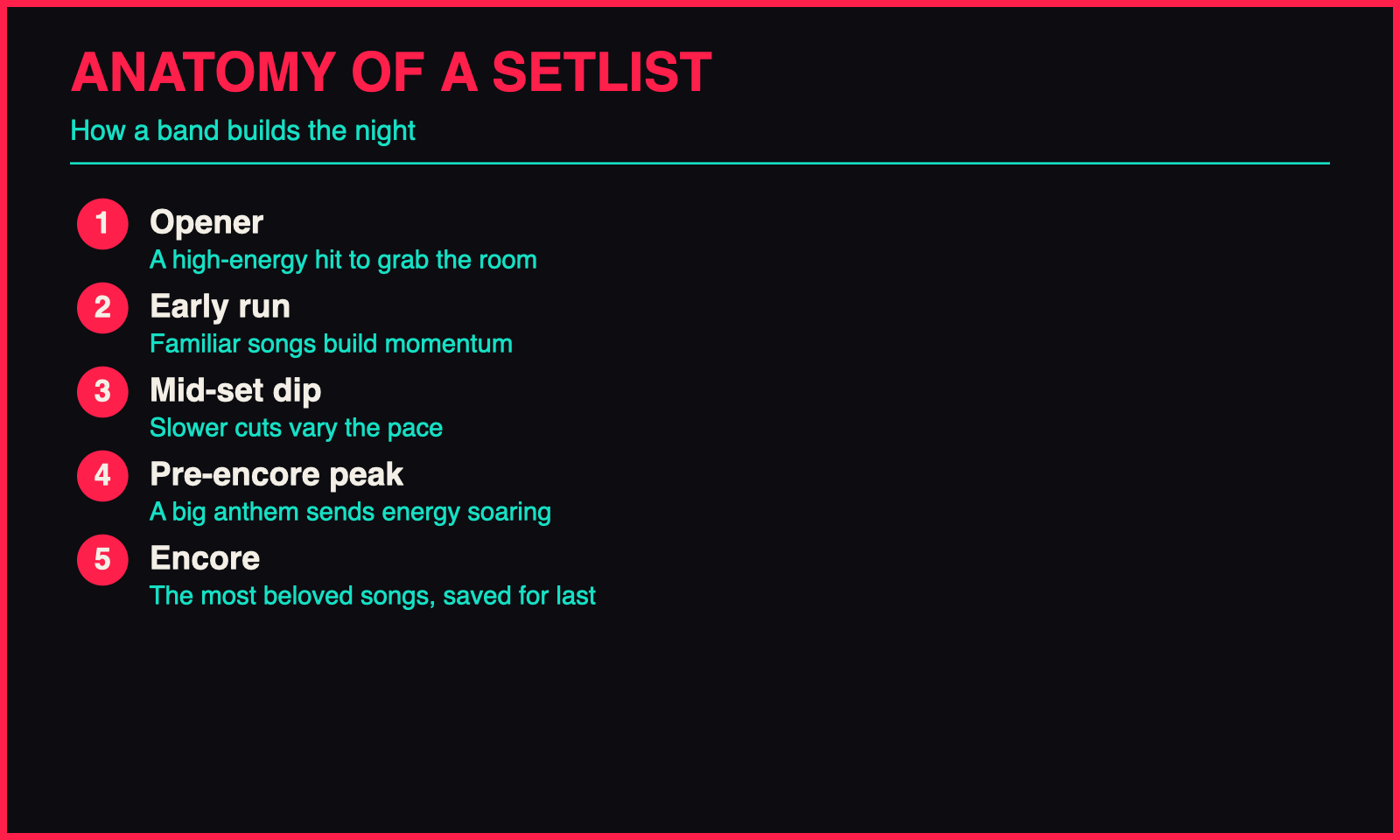 ANATOMY OF A SETLIST

How a band builds the night

1 Opener
A high-energy hit to grab the room

2 Early run
Familiar songs build momentum

3 Mid-set dip
Slower cuts vary the pace

4 Pre-encore peak
A big anthem sends energy soaring

5 Encore
The most beloved songs, saved for last